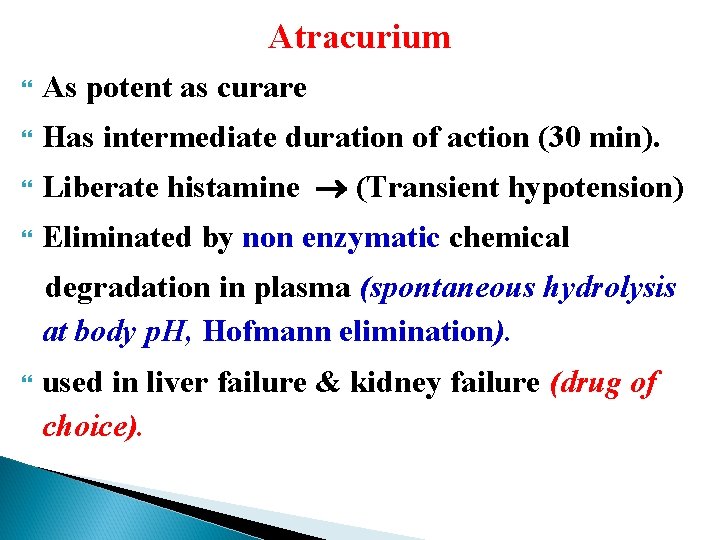 Atracurium

“ As potent as curare

“ Has intermediate duration of action (30 min).

“ Liberate histamine → (Transient hypotension)

“ Eliminated by non enzymatic chemical degradation in plasma (spontaneous hydrolysis at body pH, Hofmann elimination).

“ used in liver failure & kidney failure (drug of choice).